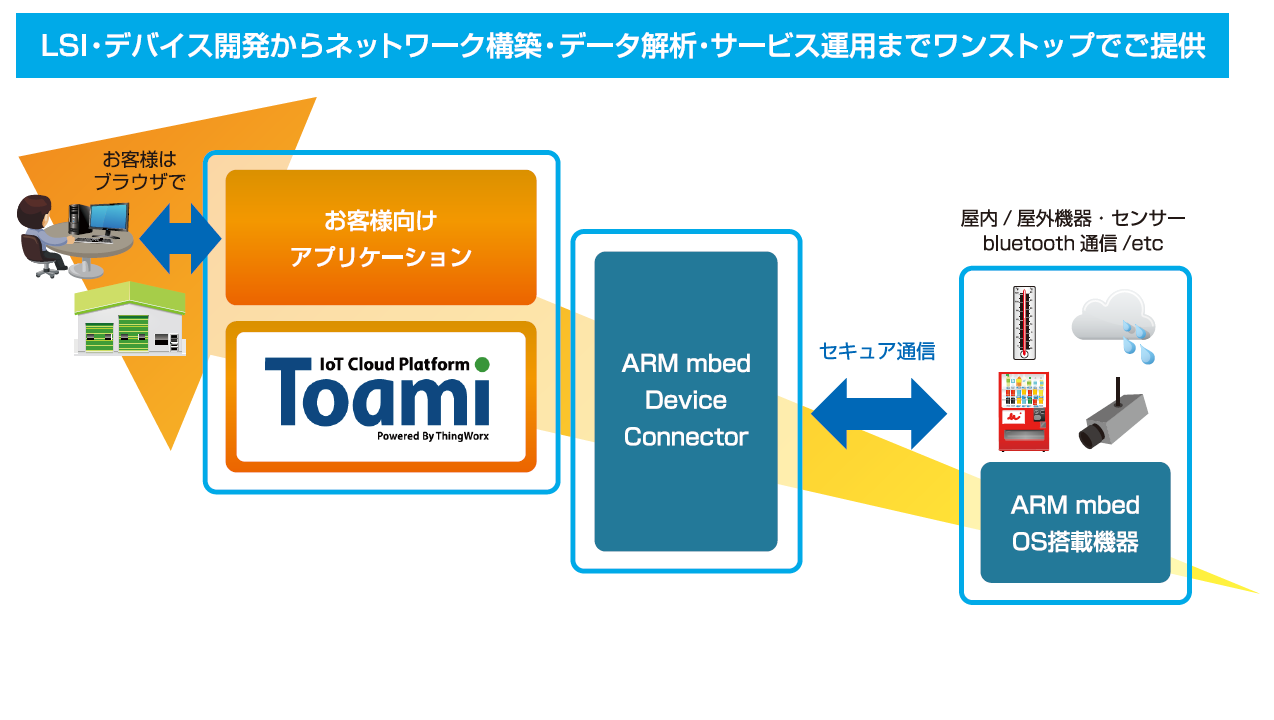 LSI・デバイス開発からネットワーク構築・データ解析・サービス運用までワンストップでご提供

お客様は
ブラウザで

お客様向け
アプリケーション

IoT Cloud Platform
Toami
Powered By ThingWorx

ARM mbed
Device
Connector

セキュア通信

屋内 / 屋外機器・センサー
bluetooth 通信 /etc

ARM mbed
OS搭載機器